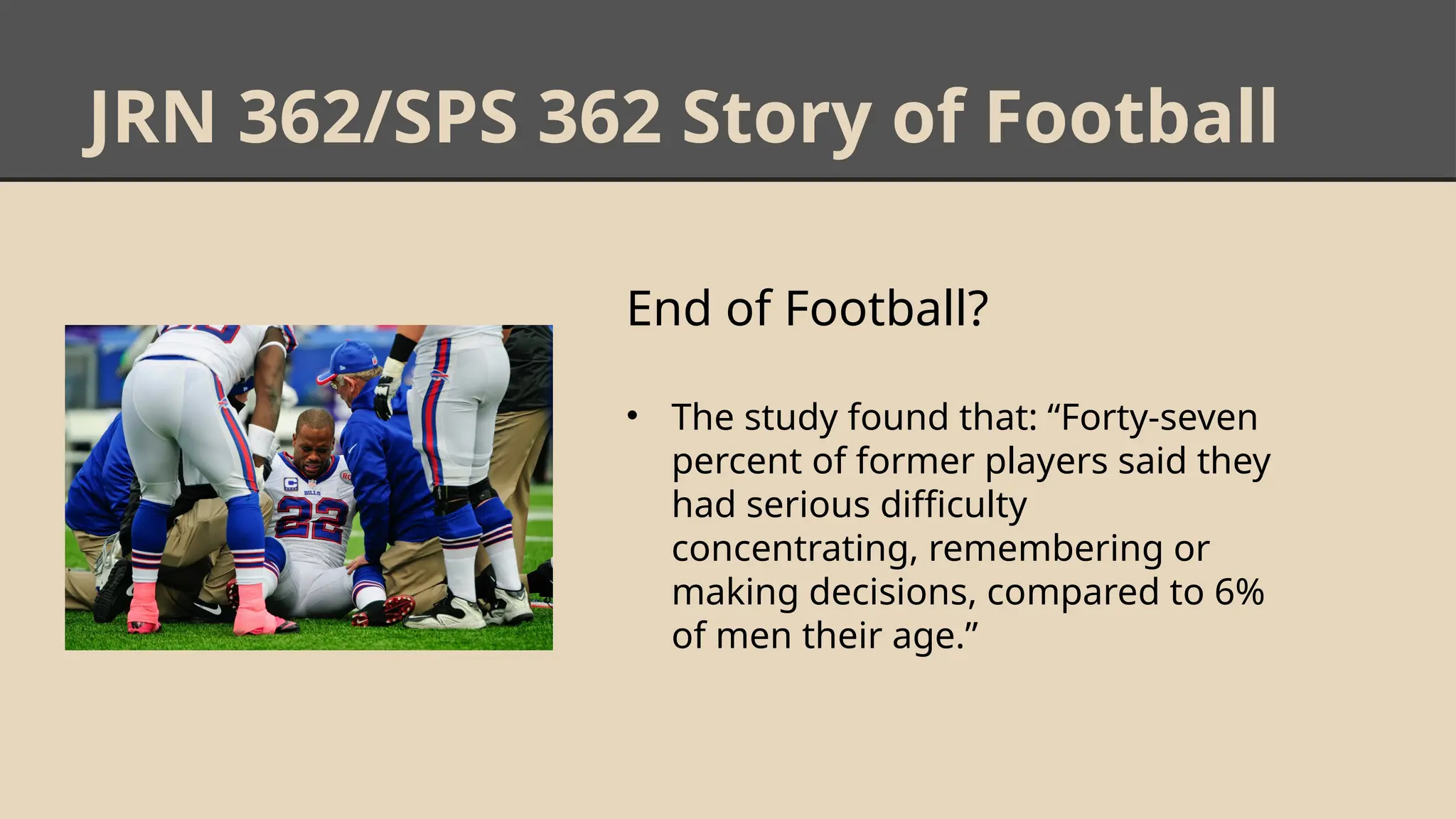 JRN 362/SPS 362 Story of Football

C
BILLS
22

End of Football?

• The study found that: “Forty-seven percent of former players said they had serious difficulty concentrating, remembering or making decisions, compared to 6% of men their age.”